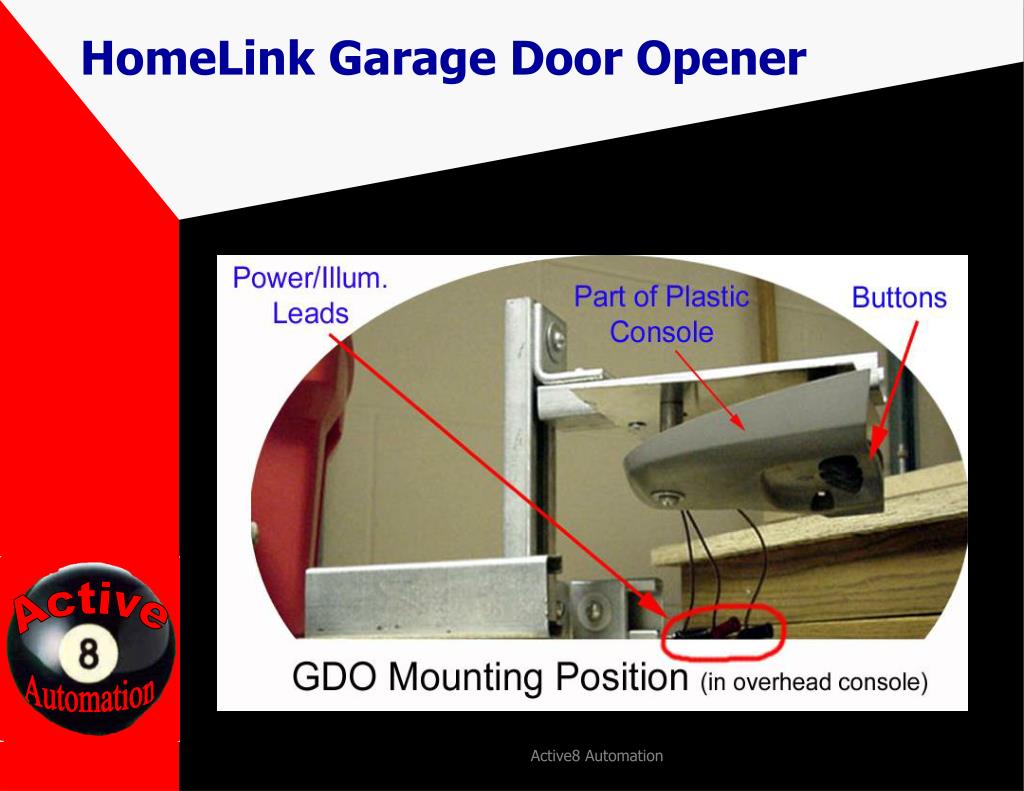 HomeLink Garage Door Opener

Power/Illum. Leads

Part of Plastic Console

Buttons

GDO Mounting Position (in overhead console)

Active 8 Automation

Active8 Automation